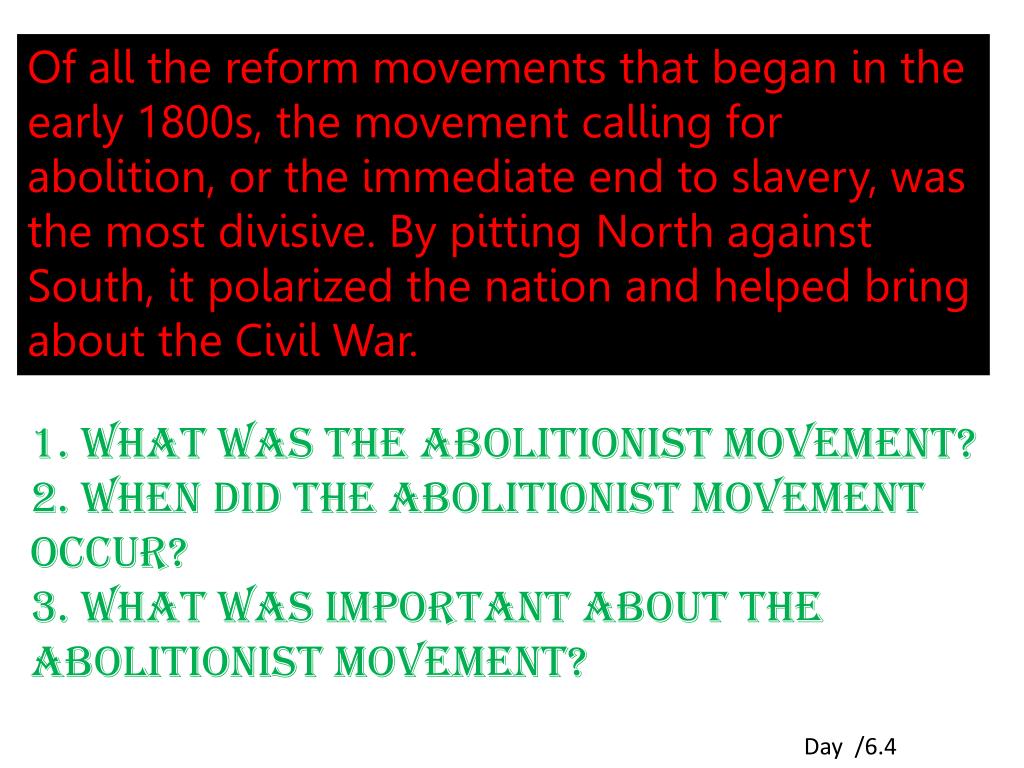 Of all the reform movements that began in the early 1800s, the movement calling for abolition, or the immediate end to slavery, was the most divisive. By pitting North against South, it polarized the nation and helped bring about the Civil War.

1. WHAT WAS THE ABOLITIONIST MOVEMENT?
2. WHEN DID THE ABOLITIONIST MOVEMENT OCCUR?
3. WHAT WAS IMPORTANT ABOUT THE ABOLITIONIST MOVEMENT?

Day /6.4